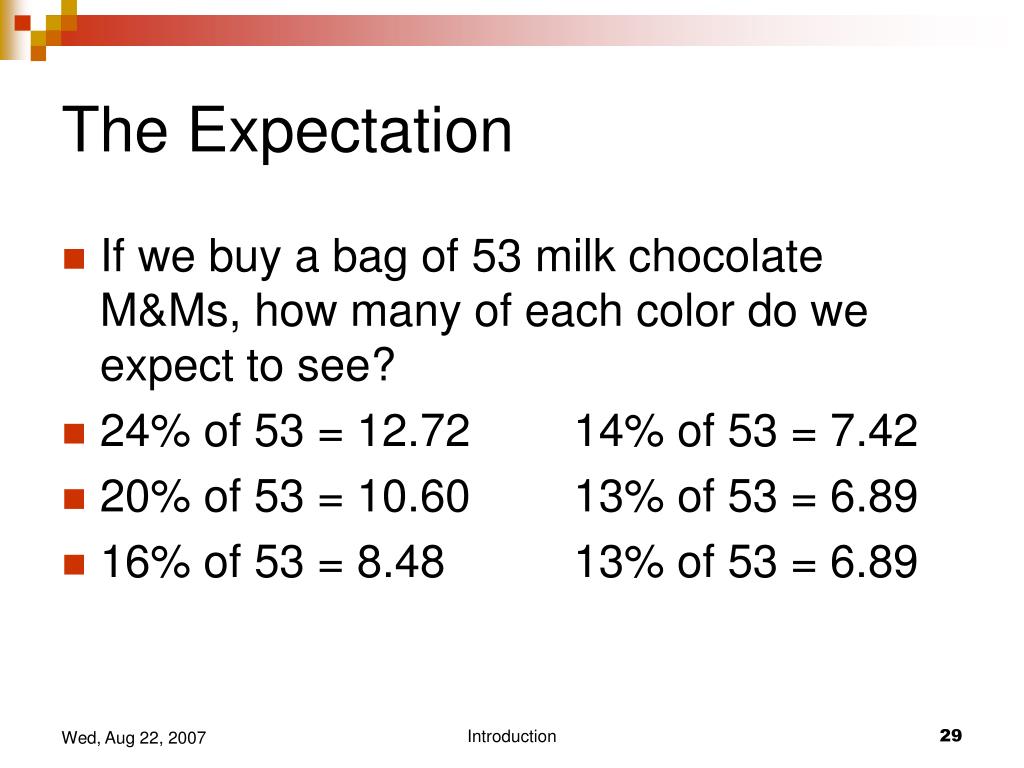 The Expectation

If we buy a bag of 53 milk chocolate M&Ms, how many of each color do we expect to see?

24% of 53 = 12.72  14% of 53 = 7.42

20% of 53 = 10.60  13% of 53 = 6.89

16% of 53 = 8.48  13% of 53 = 6.89

Wed, Aug 22, 2007

Introduction

29